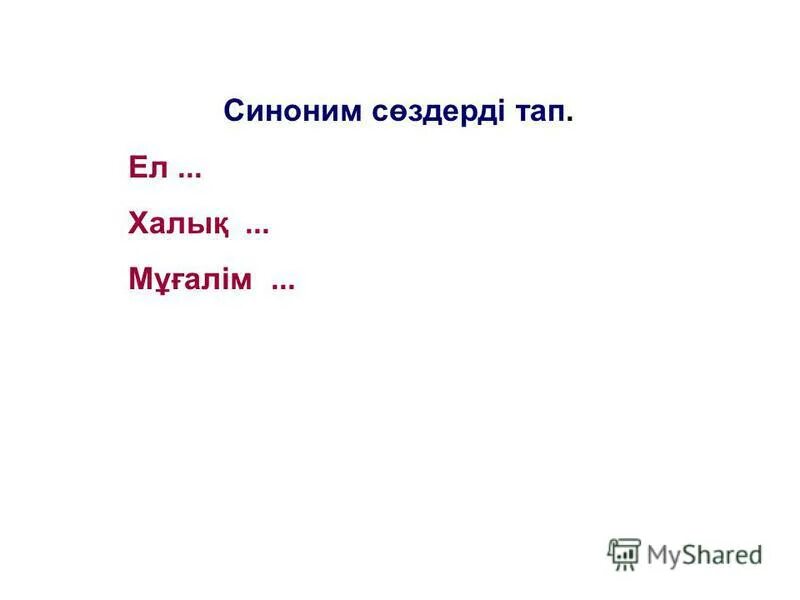 Синоним сөздерді тап.

Ел ...

Халық ...

Мұғалім ...

MyShared